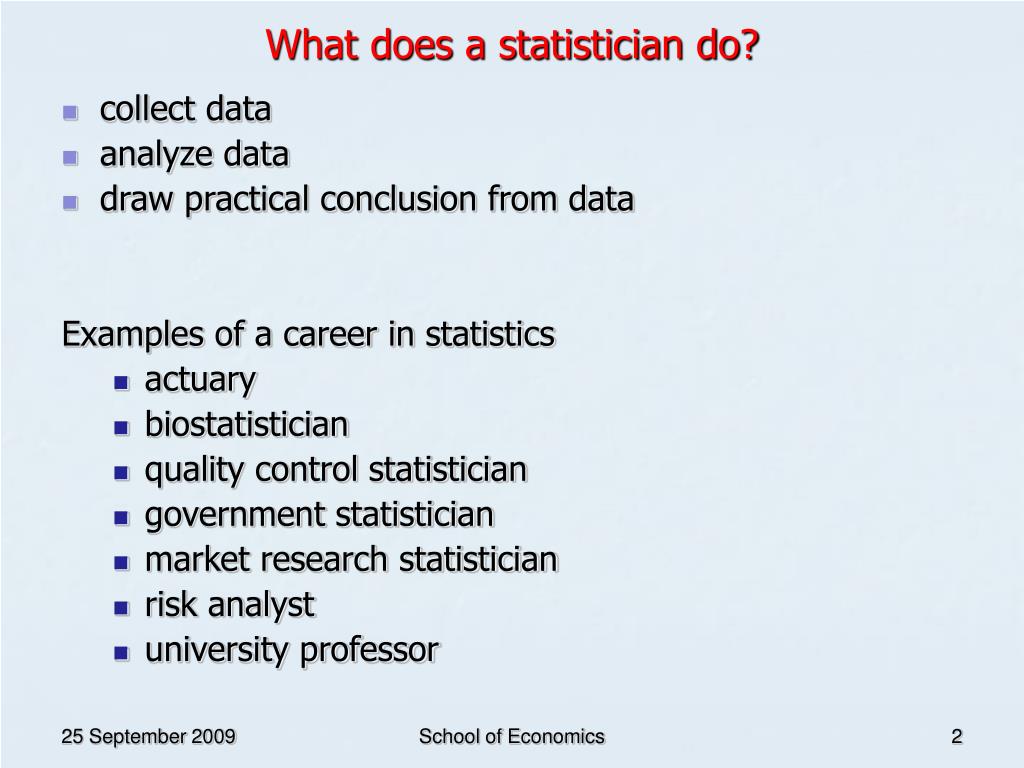 What does a statistician do?

- collect data
- analyze data
- draw practical conclusion from data

Examples of a career in statistics

- actuary
- biostatistician
- quality control statistician
- government statistician
- market research statistician
- risk analyst
- university professor

25 September 2009 School of Economics 2